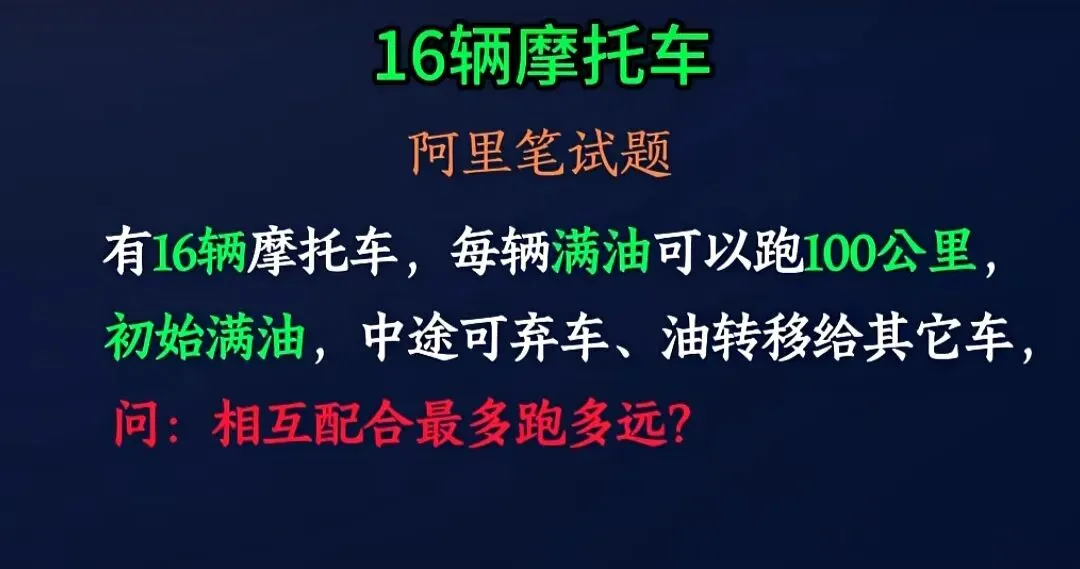 16辆摩托车

阿里笔试题

有16辆摩托车，每辆满油可以跑100公里，初始满油，中途可弃车、油转移给其它车，问：相互配合最多跑多远?